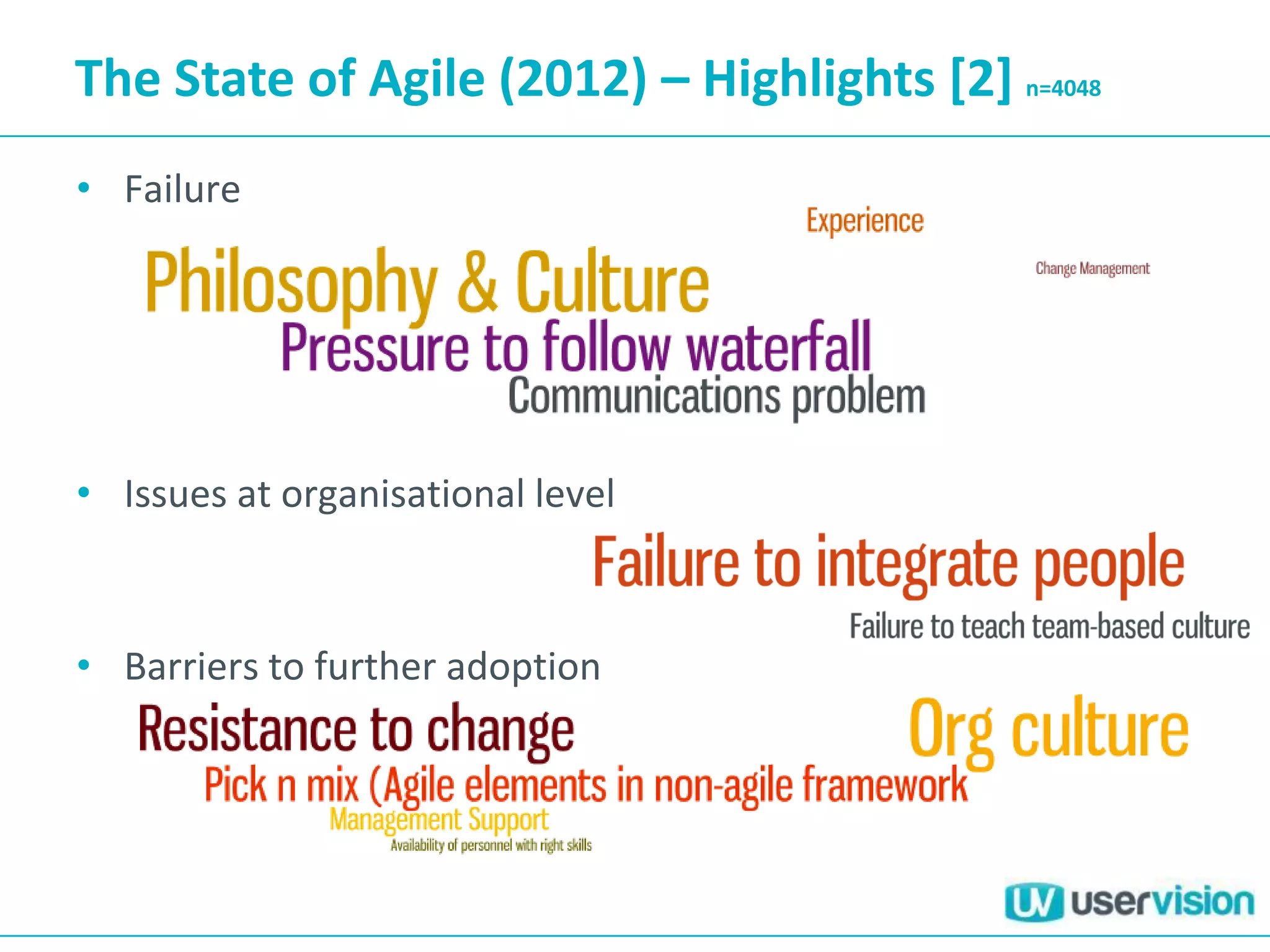 The State of Agile (2012) – Highlights [2] n=4048

• Failure

Experience

Philosophy & Culture

Change Management

Pressure to follow waterfall

Communications problem

• Issues at organisational level

Failure to integrate people

Failure to teach team-based culture

• Barriers to further adoption

Resistance to change

Org culture

Pick n mix (Agile elements in non-agile framework

Management Support

Availability of personnel with right skills

UV uservision